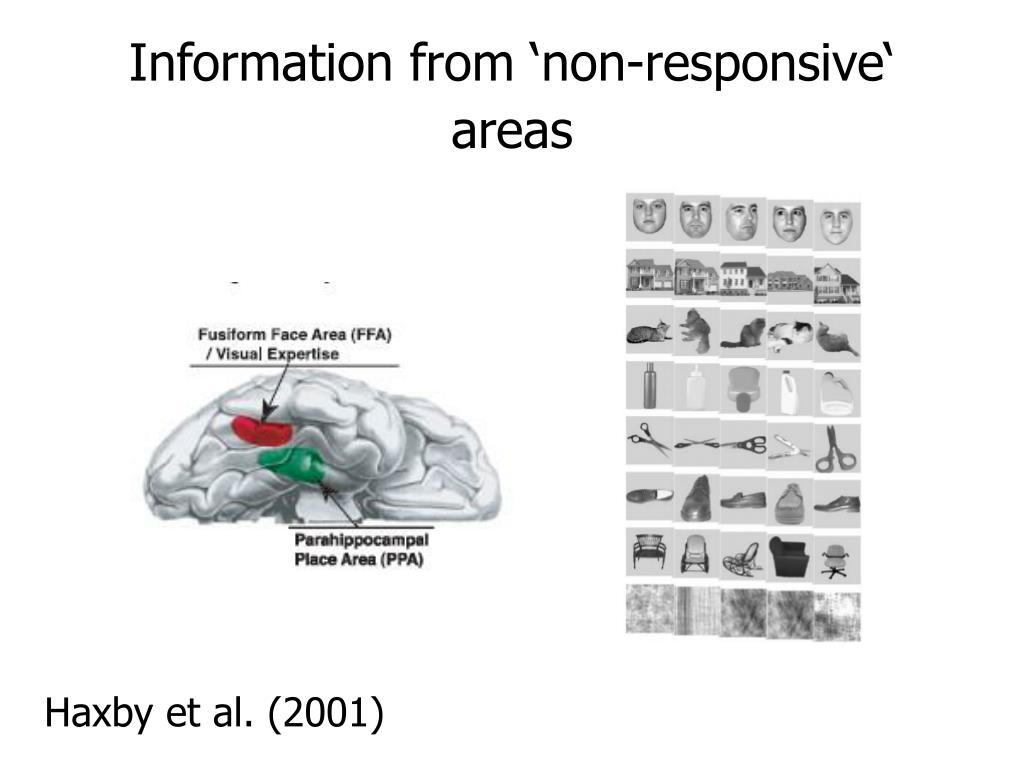 Information from ‘non-responsive‘ areas

Fusiform Face Area (FFA) / Visual Expertise

Parahippocampal Place Area (PPA)

Haxby et al. (2001)